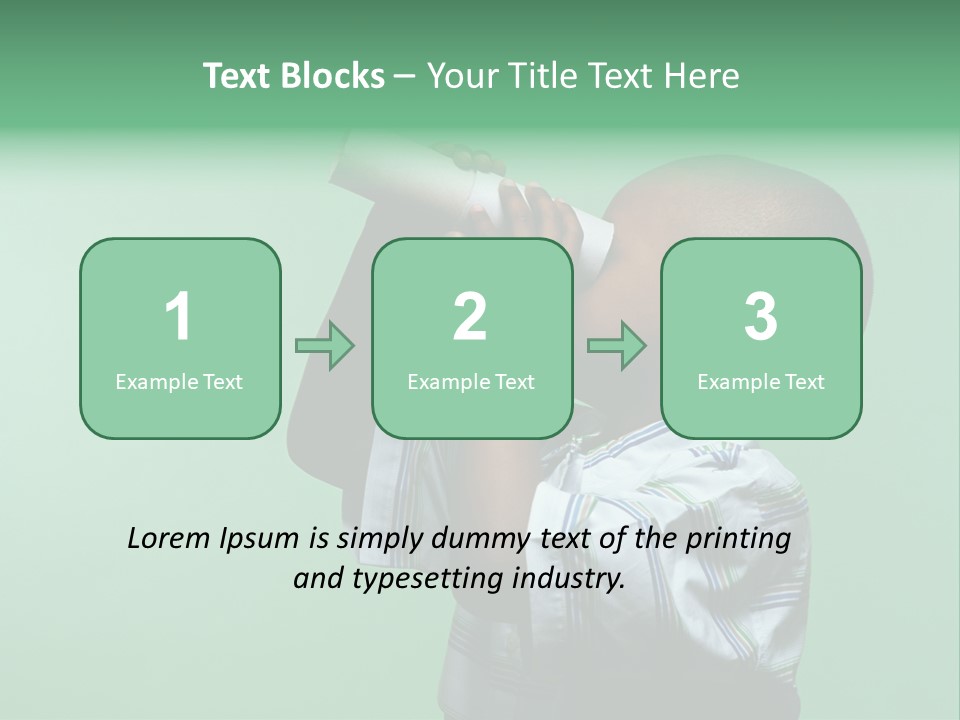 Text Blocks – Your Title Text Here

1
Example Text

2
Example Text

3
Example Text

Lorem Ipsum is simply dummy text of the printing and typesetting industry.